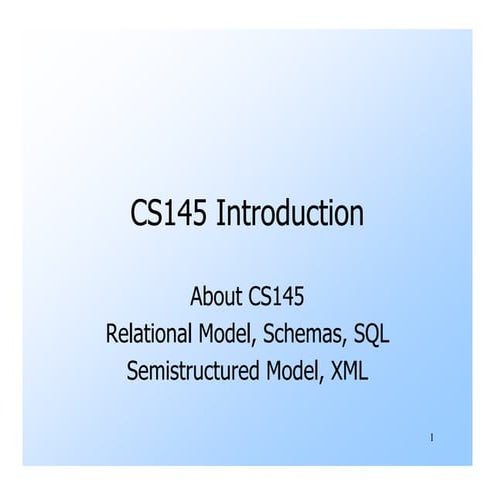 CS145 Introduction

About CS145
Relational Model, Schemas, SQL
Semistructured Model, XML

1